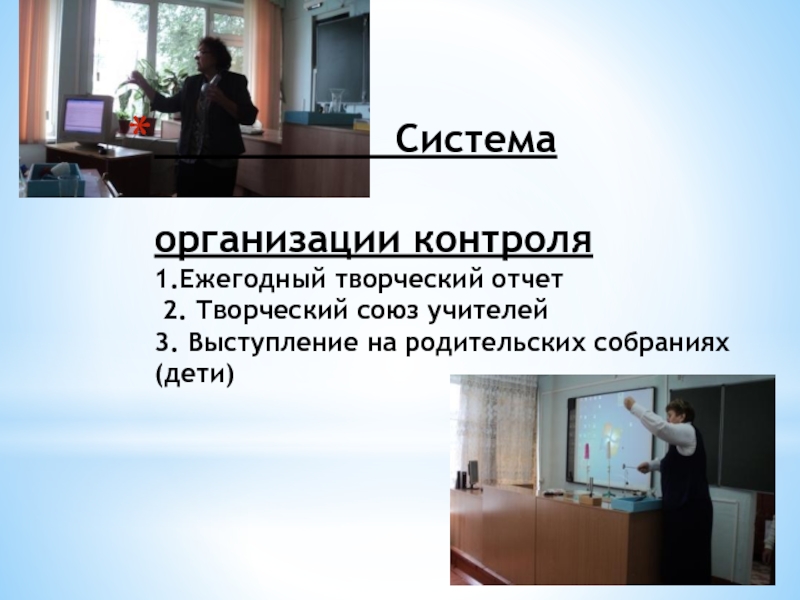 Система

организации контроля
1.Ежегодный творческий отчет
2. Творческий союз учителей
3. Выступление на родительских собраниях (дети)